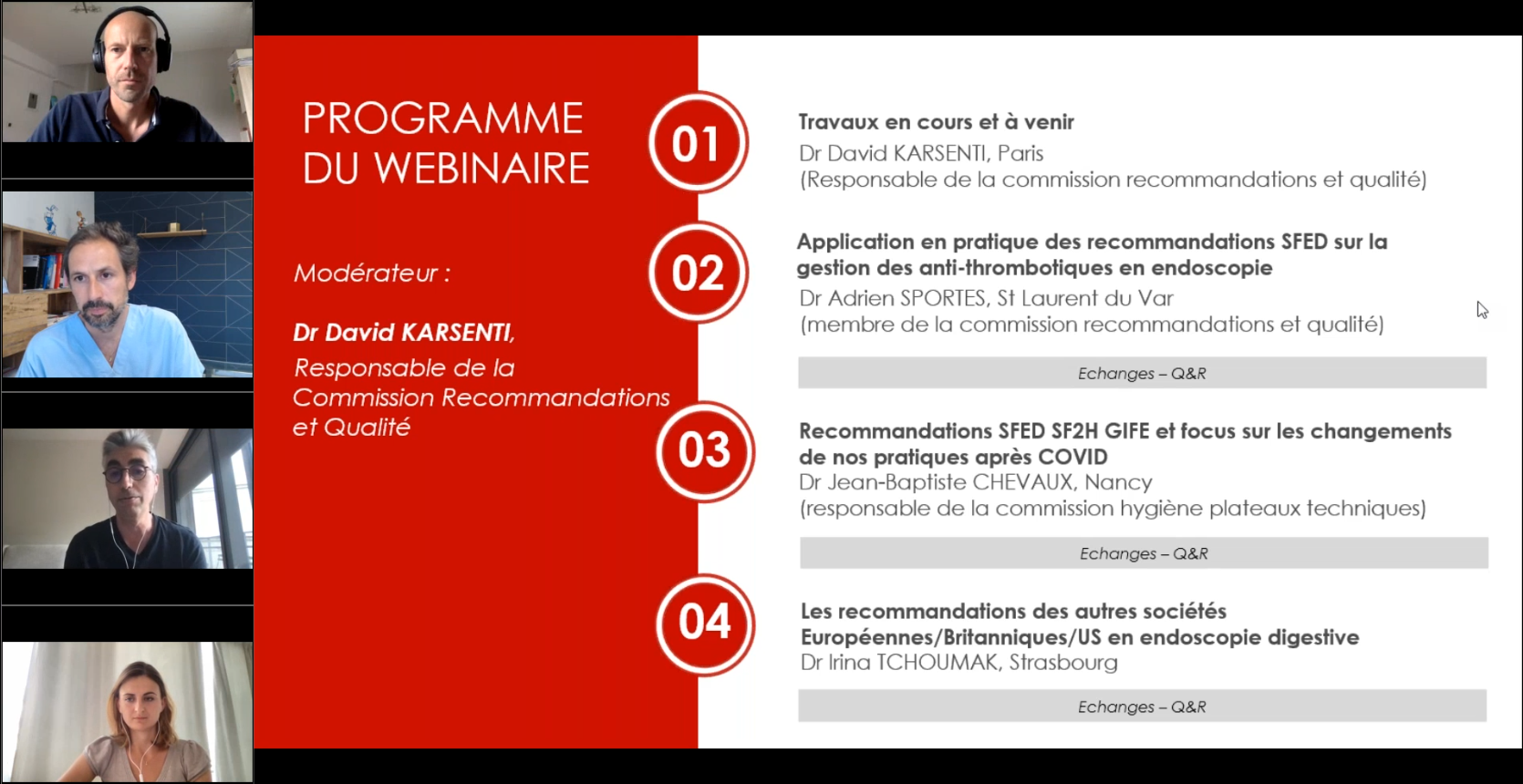 PROGRAMME DU WEBINAIRE

Modérateur :

Dr David KARSENTI, Responsable de la Commission Recommandations et Qualité

01

Travaux en cours et à venir
Dr David KARSENTI, Paris
(Responsable de la commission recommandations et qualité)

02

Application en pratique des recommandations SFED sur la gestion des anti-thrombotiques en endoscopie
Dr Adrien SPORTES, St Laurent du Var
(membre de la commission recommandations et qualité)

Echanges – Q&R

03

Recommandations SFED SF2H GIFE et focus sur les changements de nos pratiques après COVID
Dr Jean-Baptiste CHEVAUX, Nancy
(responsable de la commission hygiène plateaux techniques)

Echanges – Q&R

04

Les recommandations des autres sociétés Européennes/Britanniques/US en endoscopie digestive
Dr Irina TCHOUMAK, Strasbourg

Echanges – Q&R